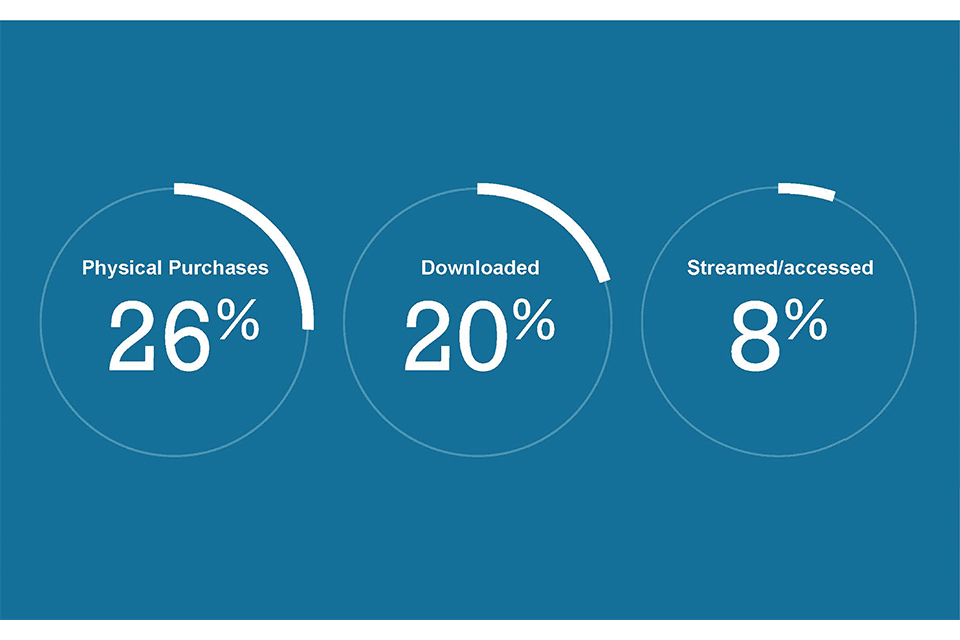 Physical Purchases
26%

Downloaded
20%

Streamed/accessed
8%